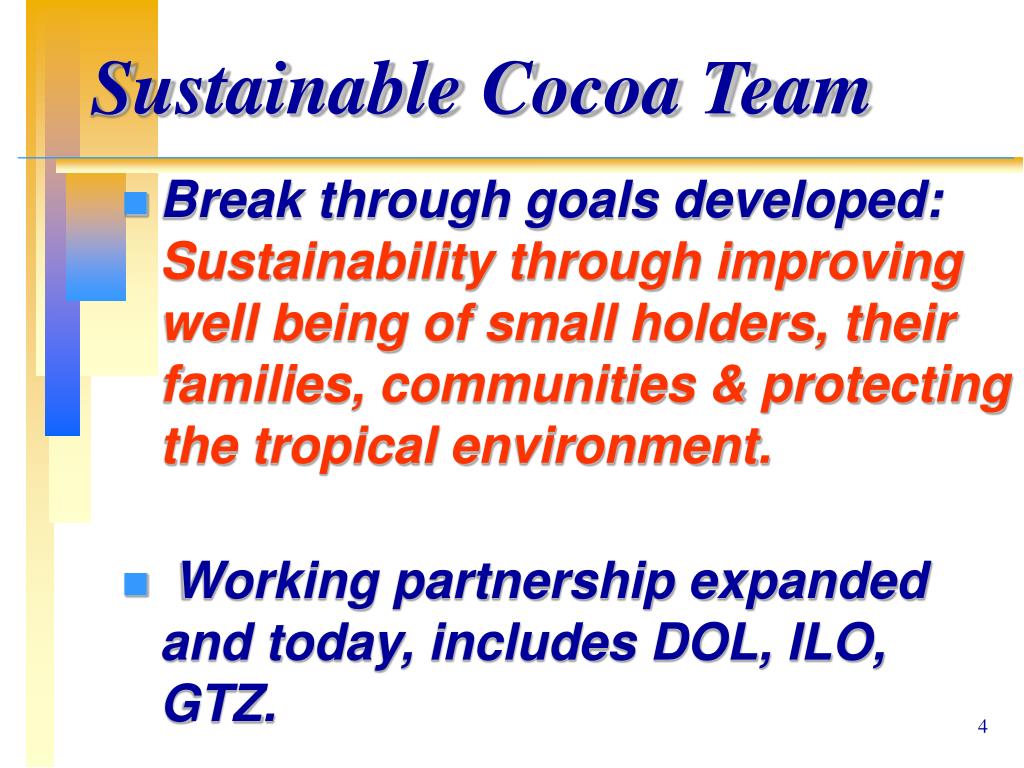 Sustainable Cocoa Team

Break through goals developed: Sustainability through improving well being of small holders, their families, communities & protecting the tropical environment.

Working partnership expanded and today, includes DOL, ILO, GTZ.

4